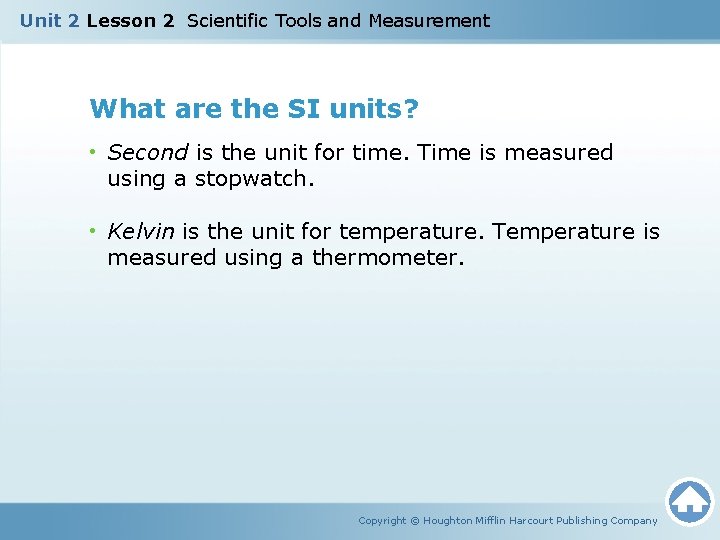 Unit 2 Lesson 2 Scientific Tools and Measurement

What are the SI units?

• Second is the unit for time. Time is measured using a stopwatch.

• Kelvin is the unit for temperature. Temperature is measured using a thermometer.

Copyright © Houghton Mifflin Harcourt Publishing Company